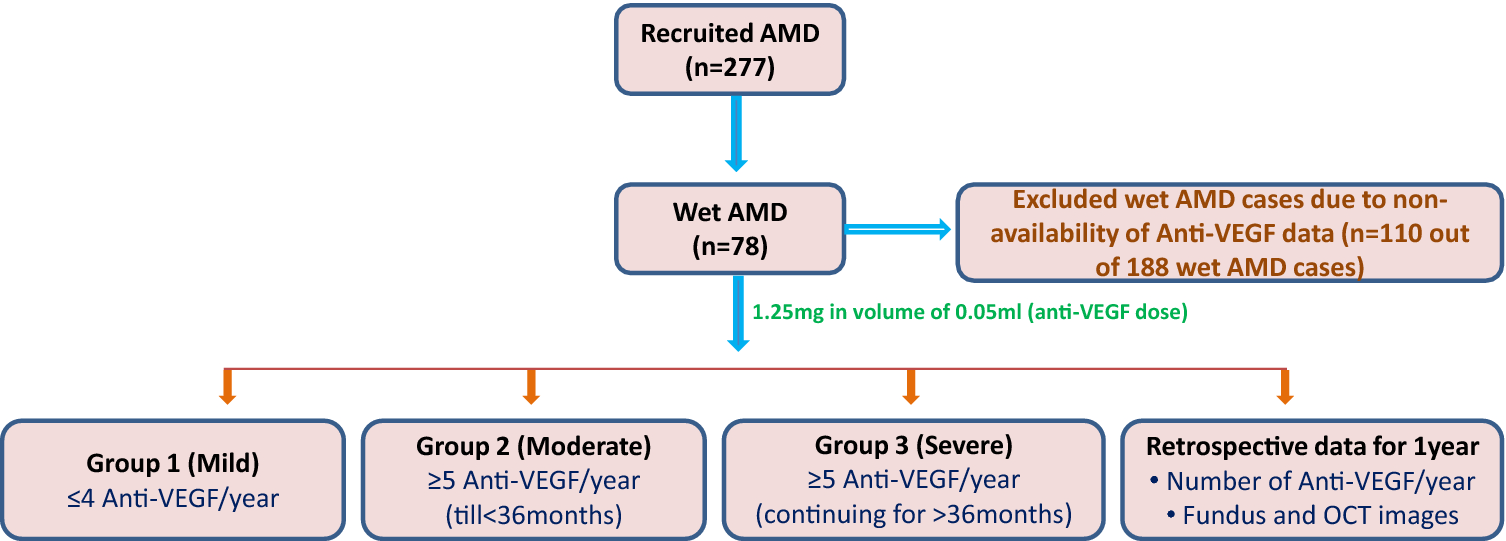 Recruited AMD
(n=277)

Wet AMD
(n=78)

Excluded wet AMD cases due to non-availability of Anti-VEGF data (n=110 out of 188 wet AMD cases)

1.25mg in volume of 0.05ml (anti-VEGF dose)

Group 1 (Mild)
≤4 Anti-VEGF/year

Group 2 (Moderate)
≥5 Anti-VEGF/year
(till<36months)

Group 3 (Severe)
≥5 Anti-VEGF/year
(continuing for >36months)

Retrospective data for 1year
• Number of Anti-VEGF/year
• Fundus and OCT images